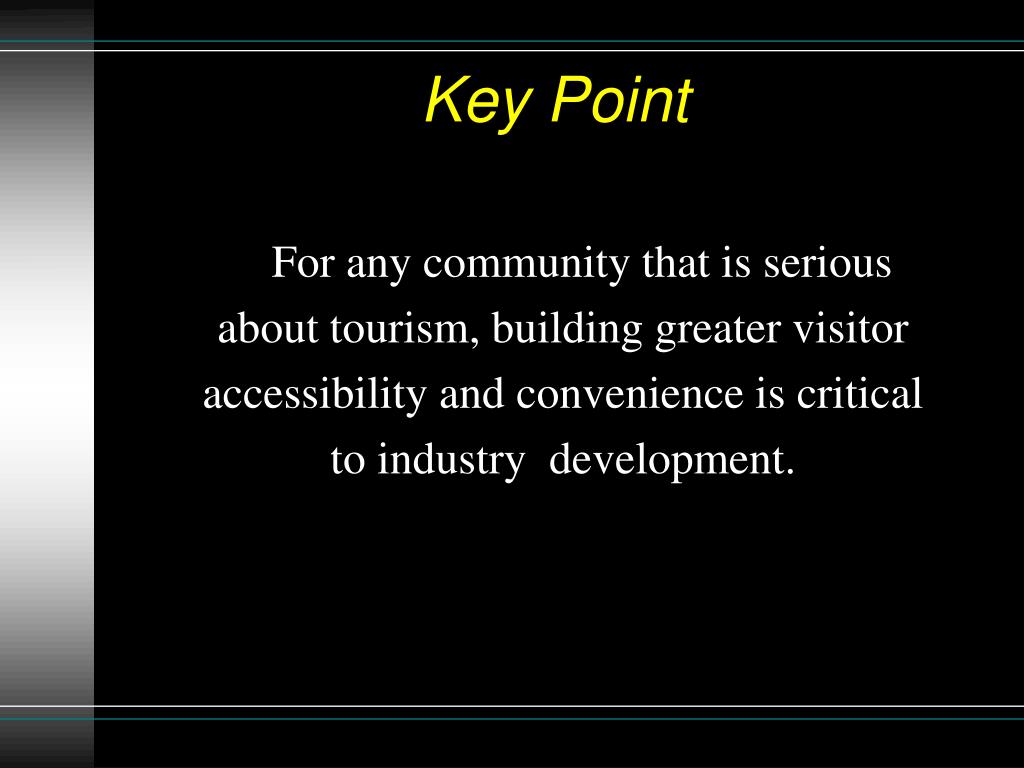 Key Point

For any community that is serious about tourism, building greater visitor accessibility and convenience is critical to industry development.